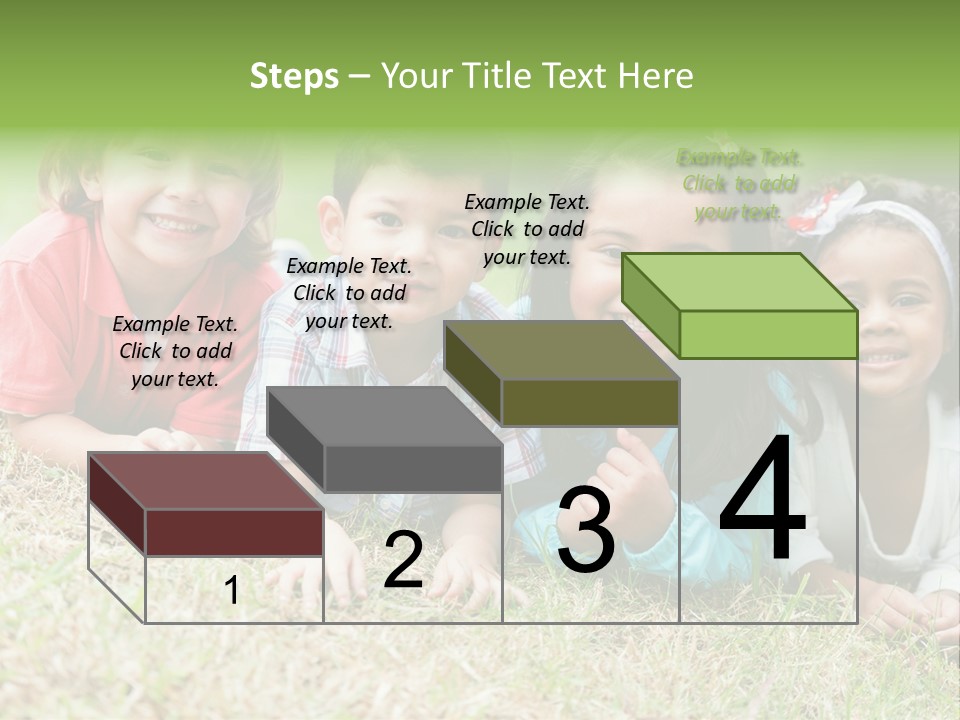 Steps – Your Title Text Here

Example Text. Click to add your text.

Example Text. Click to add your text.

Example Text. Click to add your text.

Example Text. Click to add your text.

1

2

3

4